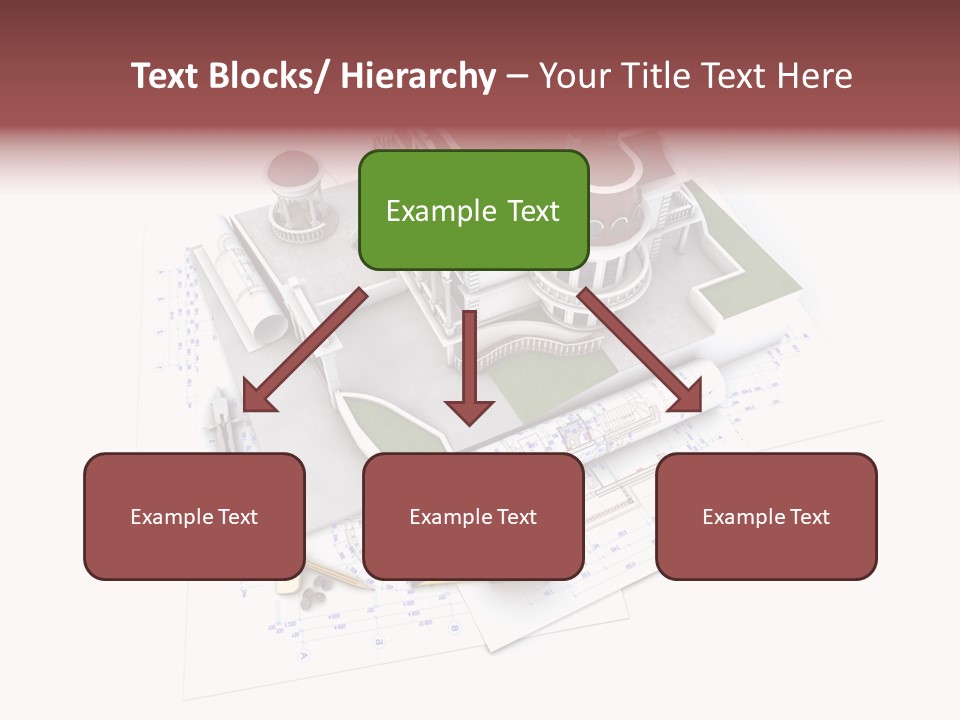 Text Blocks/ Hierarchy – Your Title Text Here

Example Text

Example Text

Example Text

Example Text